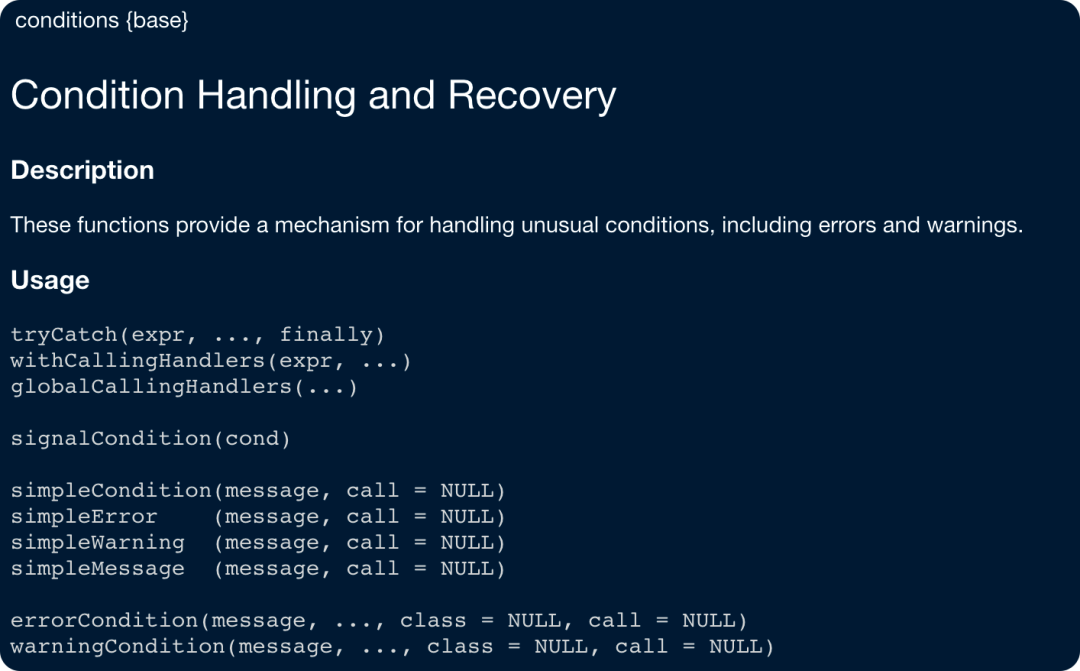 conditions {base}

Condition Handling and Recovery

Description

These functions provide a mechanism for handling unusual conditions, including errors and warnings.

Usage

tryCatch(expr, ..., finally)
withCallingHandlers(expr, ...)
globalCallingHandlers(...)

signalCondition(cond)

simpleCondition(message, call = NULL)
simpleError    (message, call = NULL)
simpleWarning  (message, call = NULL)
simpleMessage  (message, call = NULL)

errorCondition(message, ..., class = NULL, call = NULL)
warningCondition(message, ..., class = NULL, call = NULL)